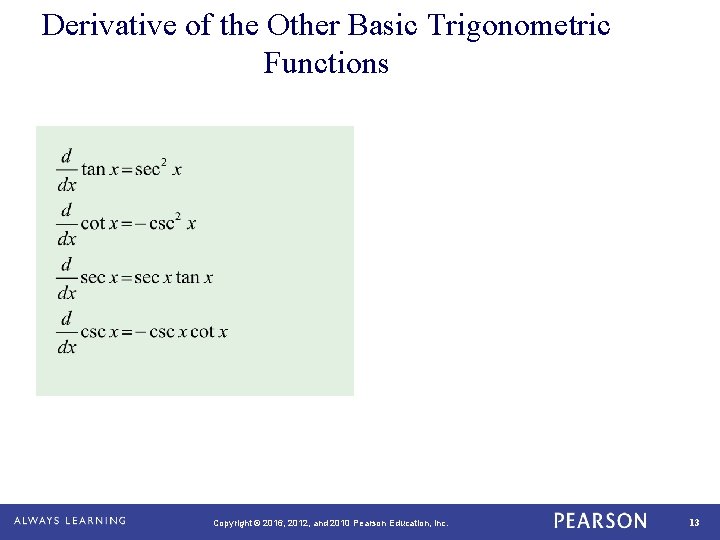 Derivative of the Other Basic Trigonometric Functions

$\frac{d}{dx}\tan x = \sec^2 x$

$\frac{d}{dx}\cot x = -\csc^2 x$

$\frac{d}{dx}\sec x = \sec x \tan x$

$\frac{d}{dx}\csc x = -\csc x \cot x$

ALWAYS LEARNING

Copyright © 2016, 2012, and 2010 Pearson Education, Inc.

PEARSON

13